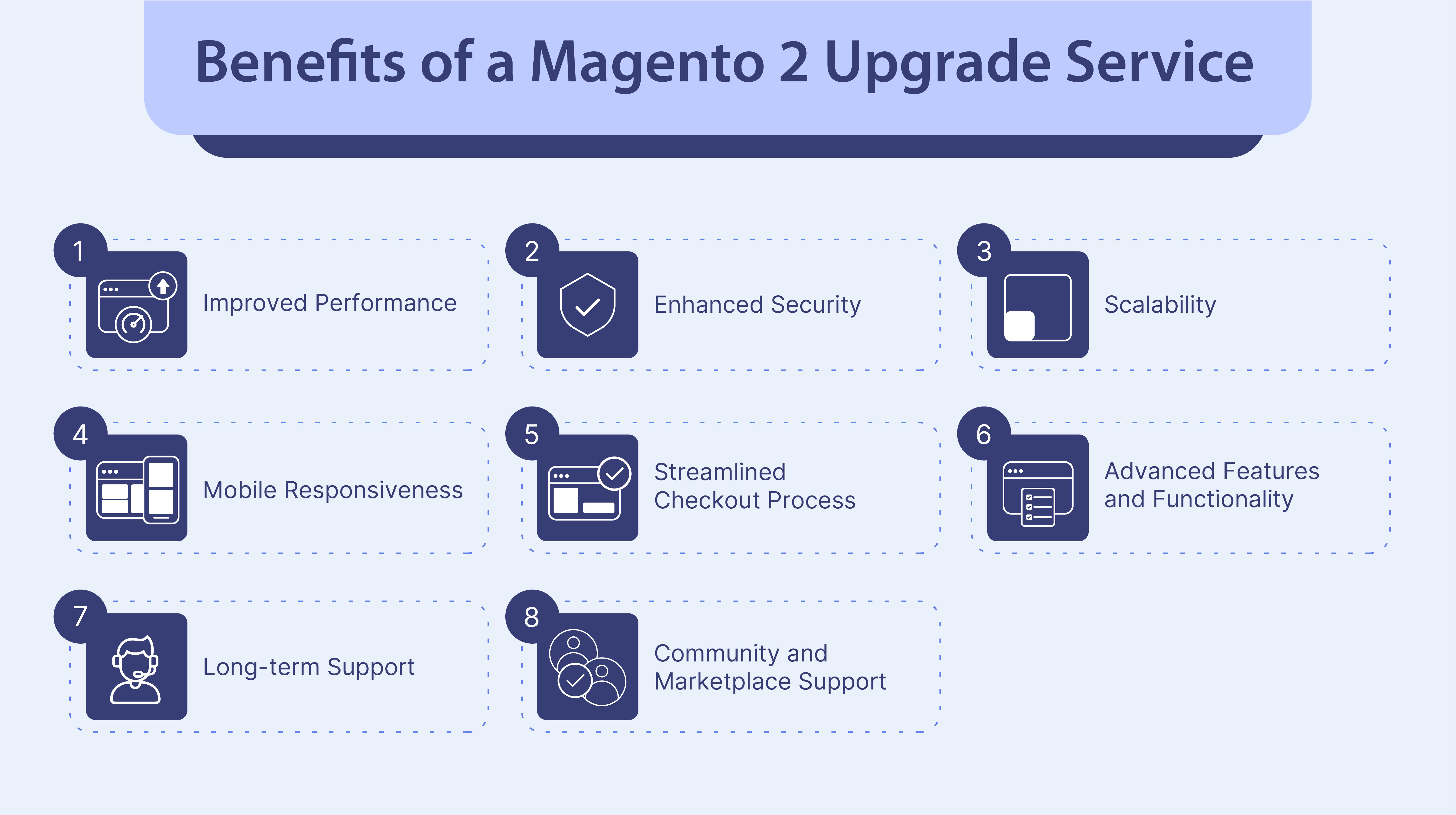 Benefits of a Magento 2 Upgrade Service

1
Improved Performance

2
Enhanced Security

3
Scalability

4
Mobile Responsiveness

5
Streamlined Checkout Process

6
Advanced Features and Functionality

7
Long-term Support

8
Community and Marketplace Support